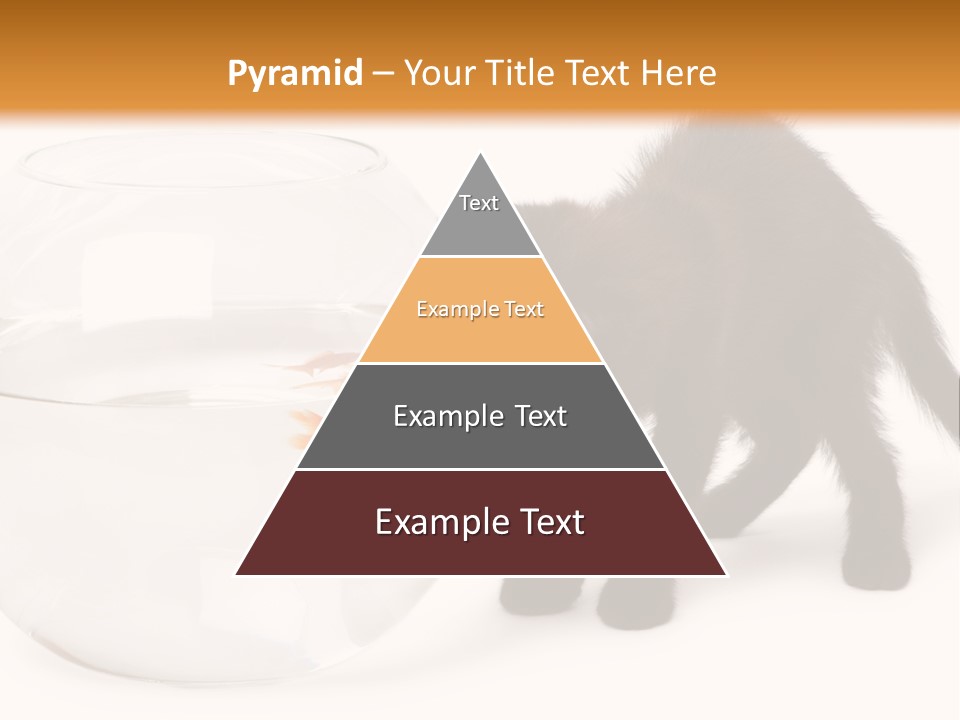 Pyramid – Your Title Text Here

Text

Example Text

Example Text

Example Text